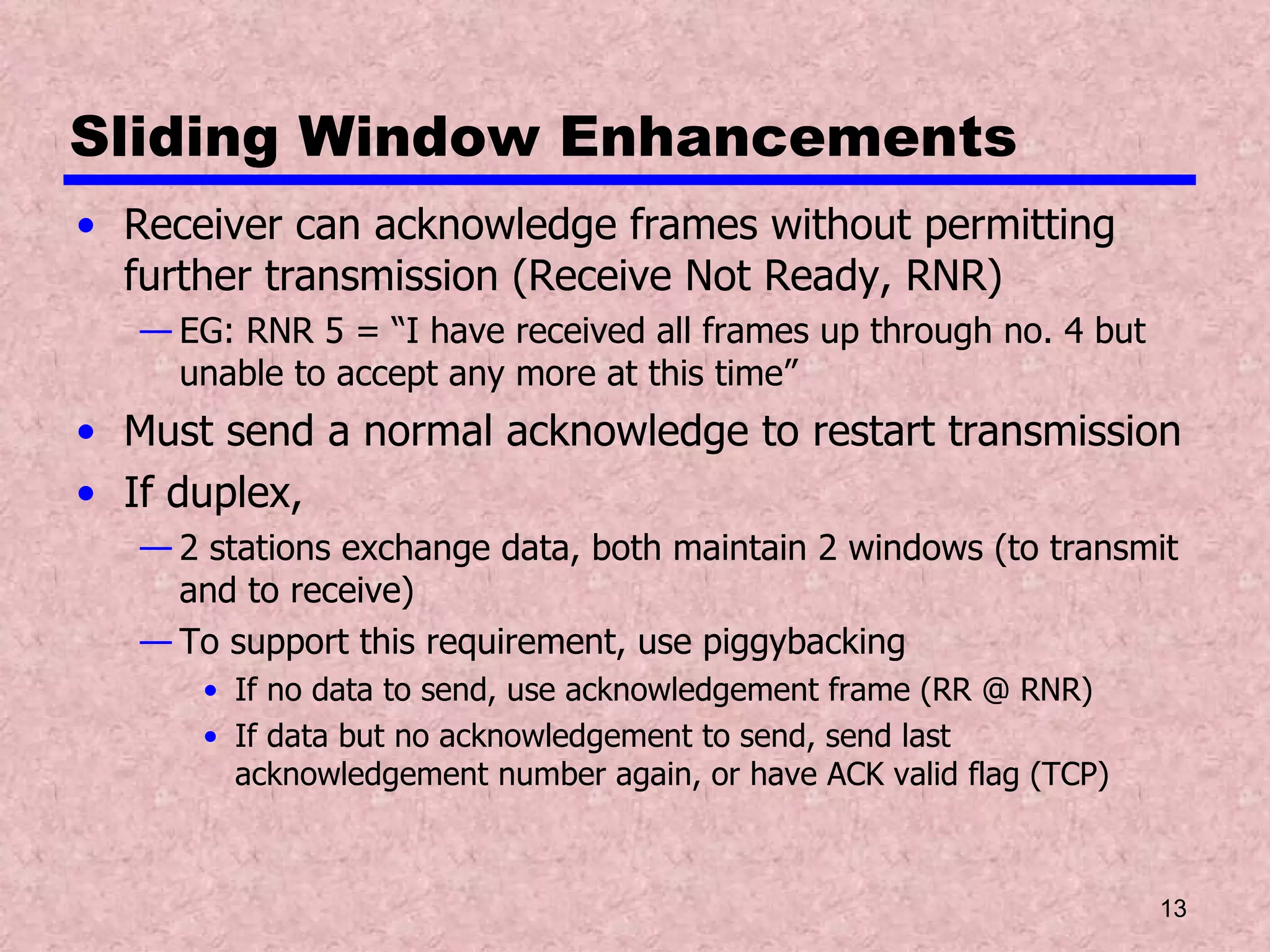 Sliding Window Enhancements

• Receiver can acknowledge frames without permitting further transmission (Receive Not Ready, RNR)

— EG: RNR 5 = “I have received all frames up through no. 4 but unable to accept any more at this time”

• Must send a normal acknowledge to restart transmission

• If duplex,

— 2 stations exchange data, both maintain 2 windows (to transmit and to receive)

— To support this requirement, use piggybacking

• If no data to send, use acknowledgement frame (RR @ RNR)

• If data but no acknowledgement to send, send last acknowledgement number again, or have ACK valid flag (TCP)

13